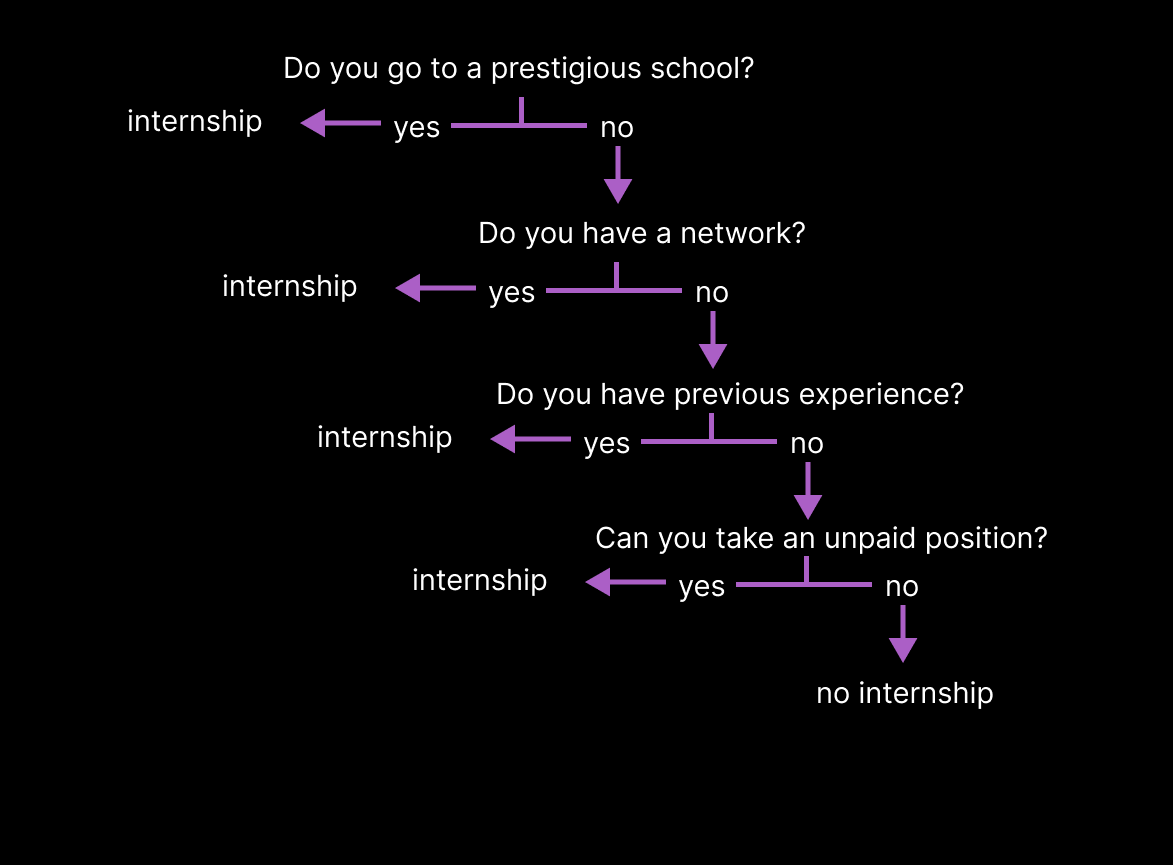 Do you go to a prestigious school?

internship yes no

Do you have a network?

internship yes no

Do you have previous experience?

internship yes no

Can you take an unpaid position?

internship yes no

no internship